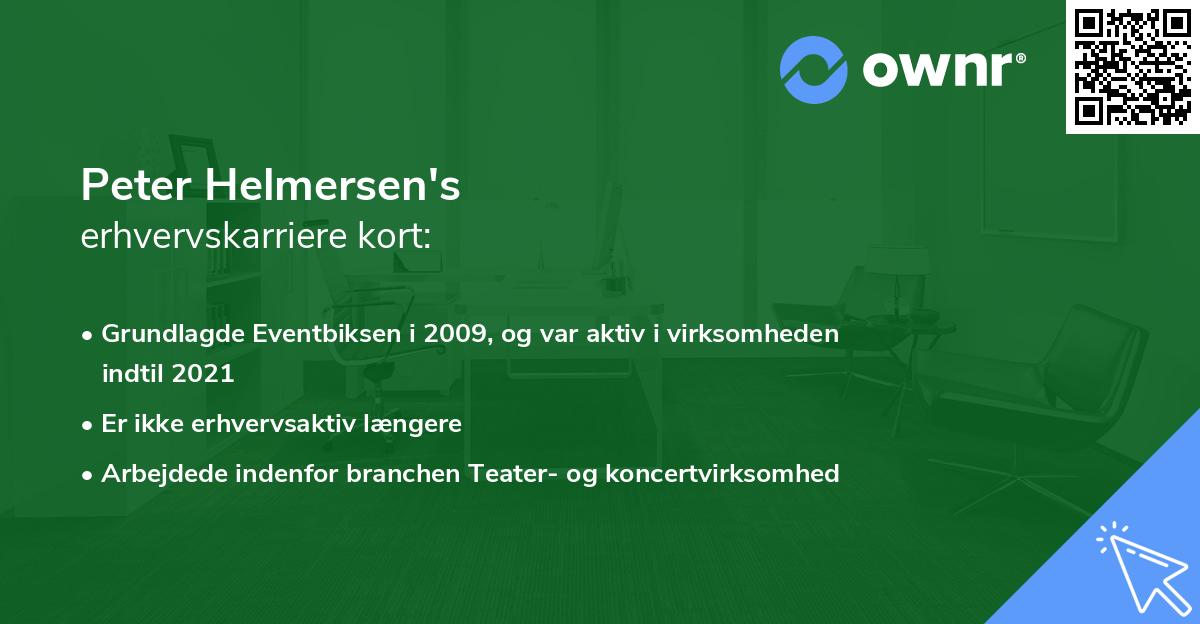 ownr®

Peter Helmersen's
erhvervskarriere kort:

• Grundlagde Eventbiksen i 2009, og var aktiv i virksomheden indtil 2021
• Er ikke erhvervsaktiv længere
• Arbejdede indenfor branchen Teater- og koncertvirksomhed